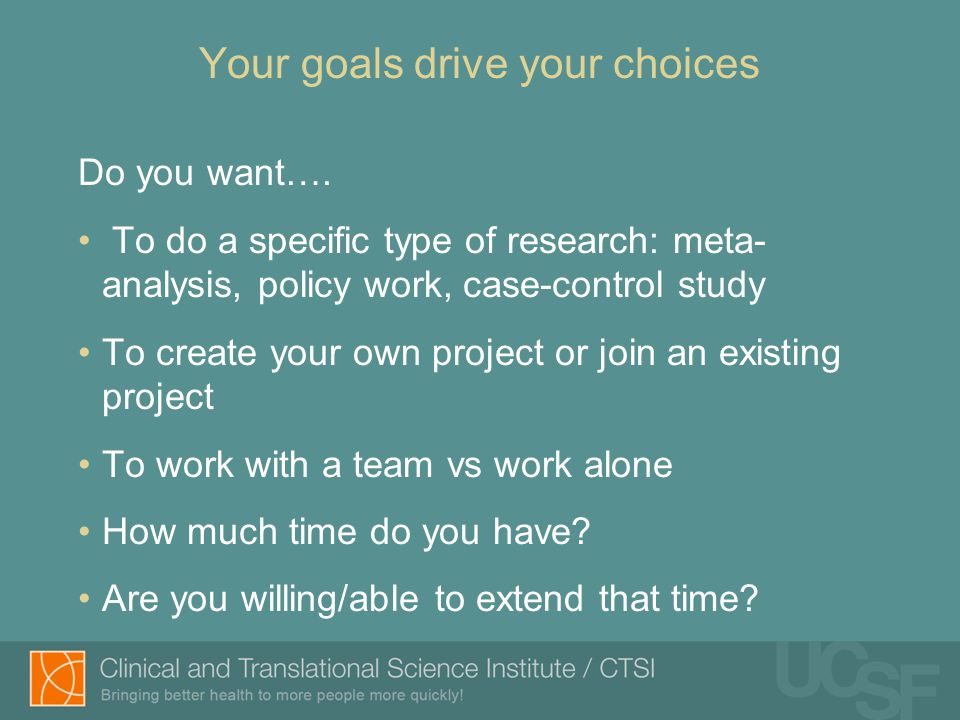 Your goals drive your choices

Do you want….

• To do a specific type of research: meta-analysis, policy work, case-control study

• To create your own project or join an existing project

• To work with a team vs work alone

• How much time do you have?

• Are you willing/able to extend that time?

Clinical and Translational Science Institute / CTSI
Bringing better health to more people more quickly!

UCSF